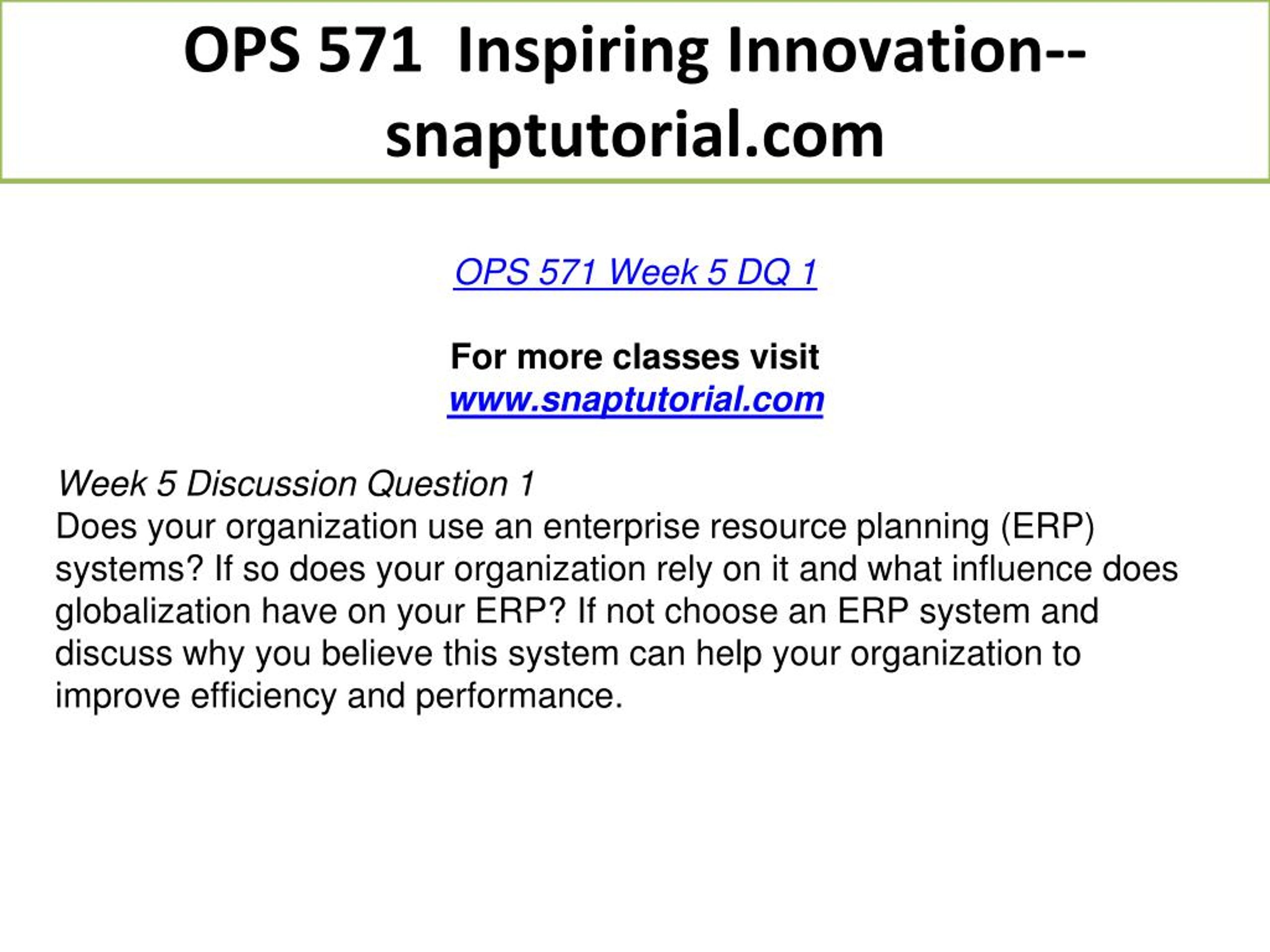 OPS 571 Inspiring Innovation--snaptutorial.com

OPS 571 Week 5 DQ 1

For more classes visit
www.snaptutorial.com

Week 5 Discussion Question 1
Does your organization use an enterprise resource planning (ERP) systems? If so does your organization rely on it and what influence does globalization have on your ERP? If not choose an ERP system and discuss why you believe this system can help your organization to improve efficiency and performance.